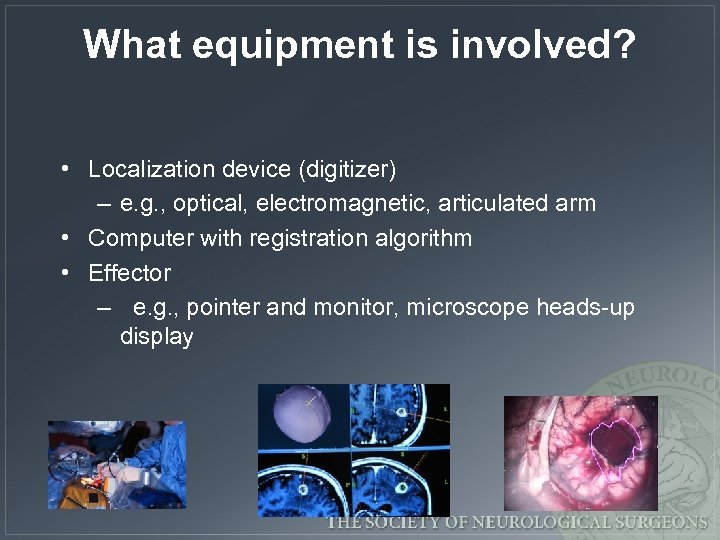 What equipment is involved?

• Localization device (digitizer)
– e.g., optical, electromagnetic, articulated arm
• Computer with registration algorithm
• Effector
– e.g., pointer and monitor, microscope heads-up display

NEUROLO

THE SOCIETY OF NEUROLOGICAL SURGEONS